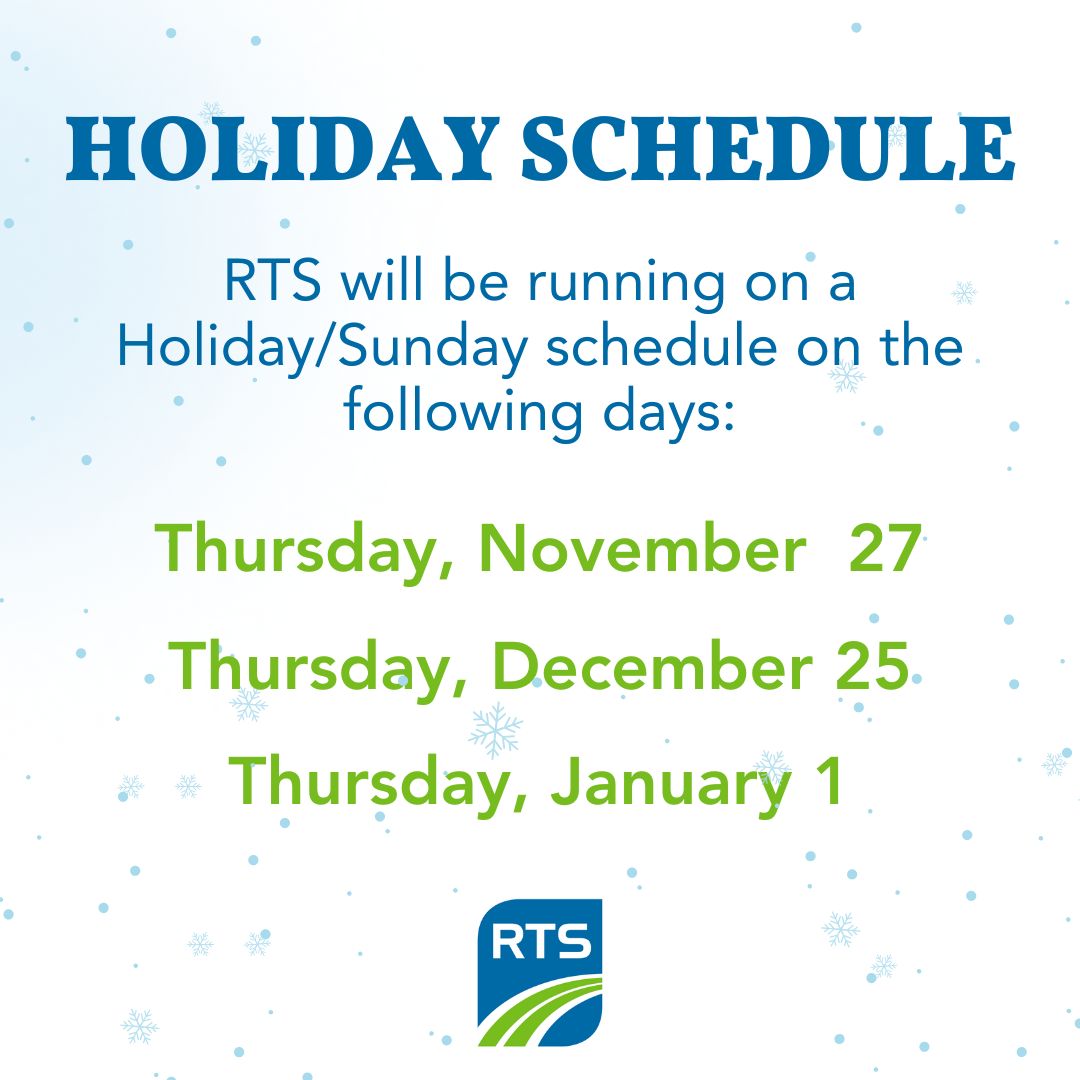 HOLIDAY SCHEDULE

RTS will be running on a Holiday/Sunday schedule on the following days:

Thursday, November 27

Thursday, December 25

Thursday, January 1

RTS